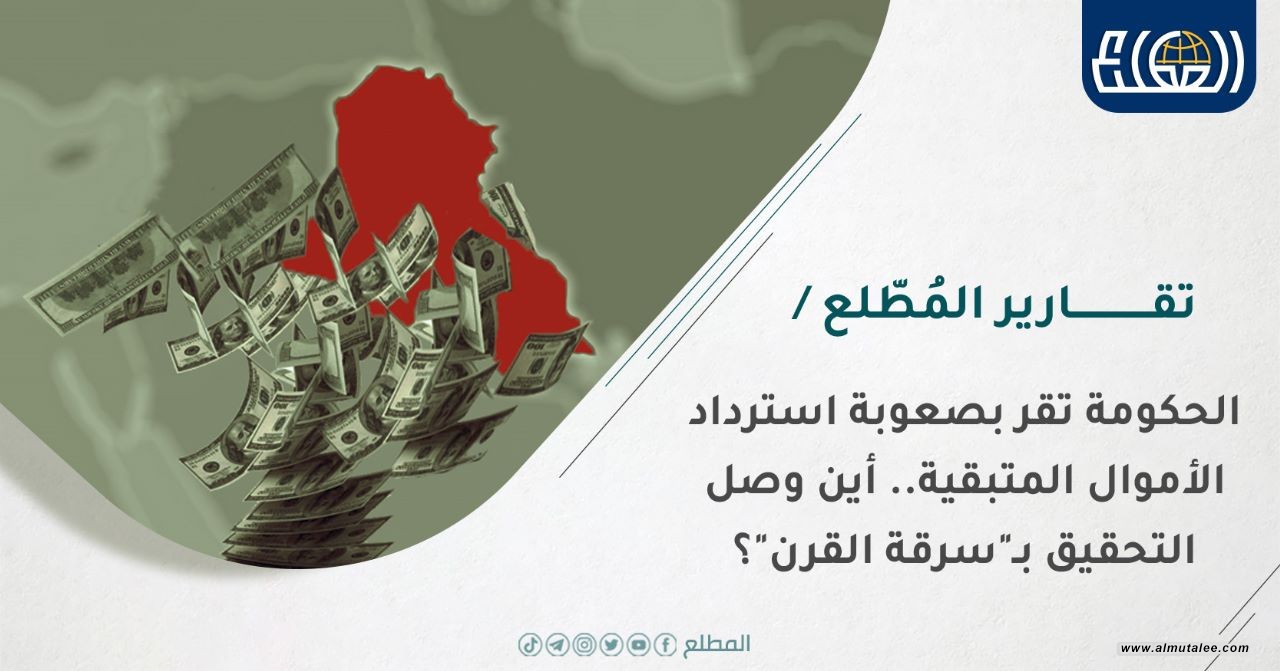 تقـــارير المُطّلع /

الحكومة تقر بصعوبة استرداد الأموال المتبقية.. أين وصل التحقيق بـ"سرقة القرن"؟

المطلع

www.almutalee.com